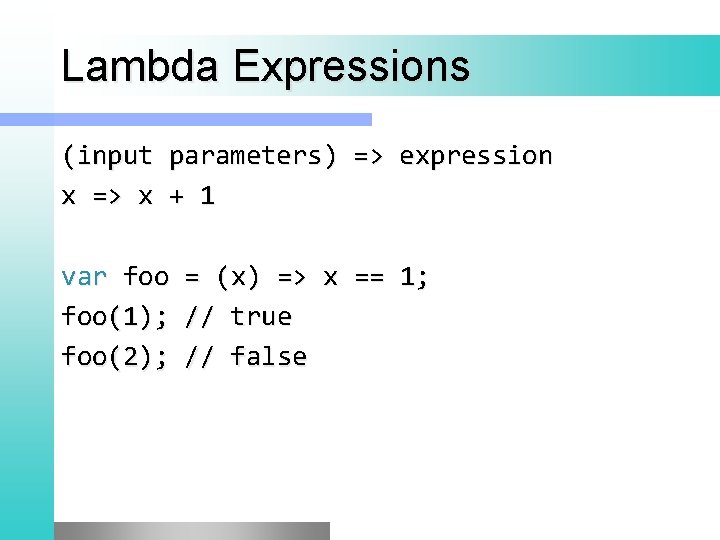 Lambda Expressions

(input parameters) => expression
x => x + 1

var foo = (x) => x == 1;
foo(1); // true
foo(2); // false